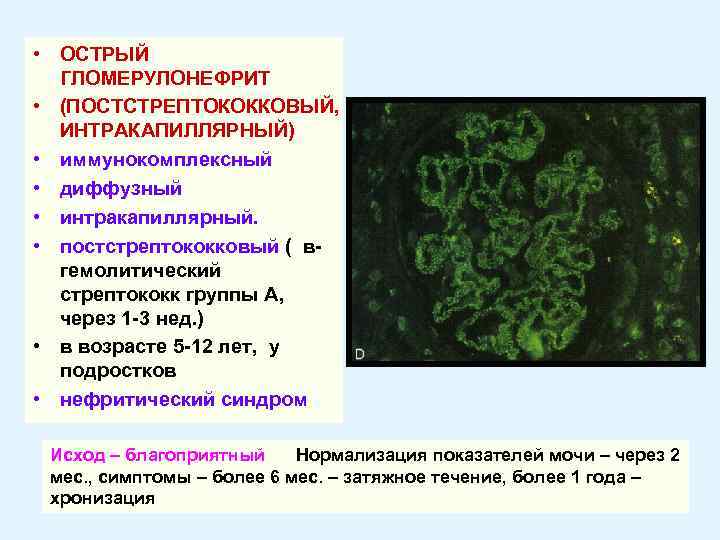 • ОСТРЫЙ ГЛОМЕРУЛОНЕФРИТ
• (ПОСТСТРЕПТОКОККОВЫЙ, ИНТРАКАПИЛЛЯРНЫЙ)
• иммунокомплексный
• диффузный
• интракапиллярный.
• постстрептококковый ( в-гемолитический стрептококк группы А, через 1-3 нед.)
• в возрасте 5-12 лет, у подростков
• нефритический синдром

D

Исход – благоприятный Нормализация показателей мочи – через 2 мес., симптомы – более 6 мес. – затяжное течение, более 1 года – хронизация